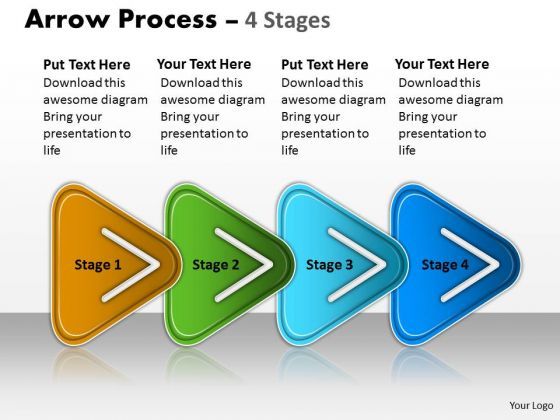 Arrow Process – 4 Stages

Put Text Here
Download this awesome diagram Bring your presentation to life

Your Text Here
Download this awesome diagram Bring your presentation to life

Put Text Here
Download this awesome diagram Bring your presentation to life

Your Text Here
Download this awesome diagram Bring your presentation to life

Stage 1

Stage 2

Stage 3

Stage 4

Your Logo